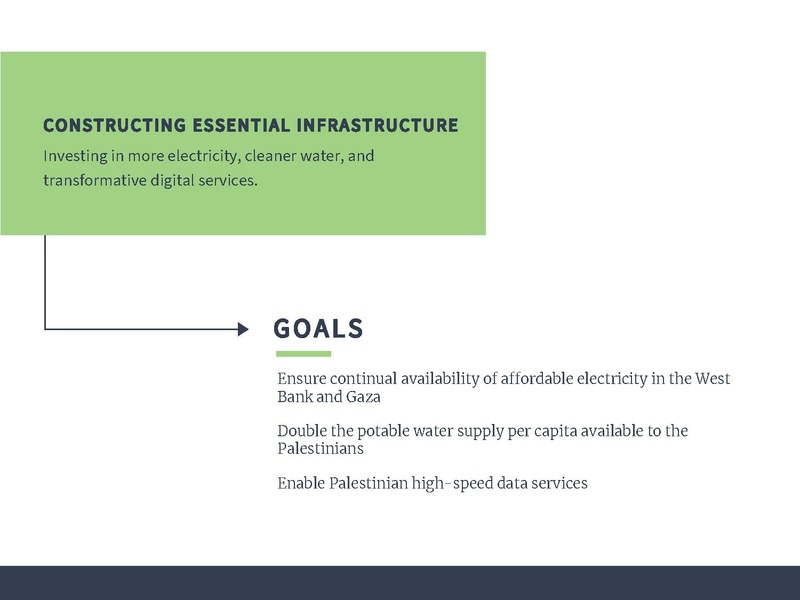 CONSTRUCTING ESSENTIAL INFRASTRUCTURE

Investing in more electricity, cleaner water, and transformative digital services.

GOALS

Ensure continual availability of affordable electricity in the West Bank and Gaza

Double the potable water supply per capita available to the Palestinians

Enable Palestinian high-speed data services